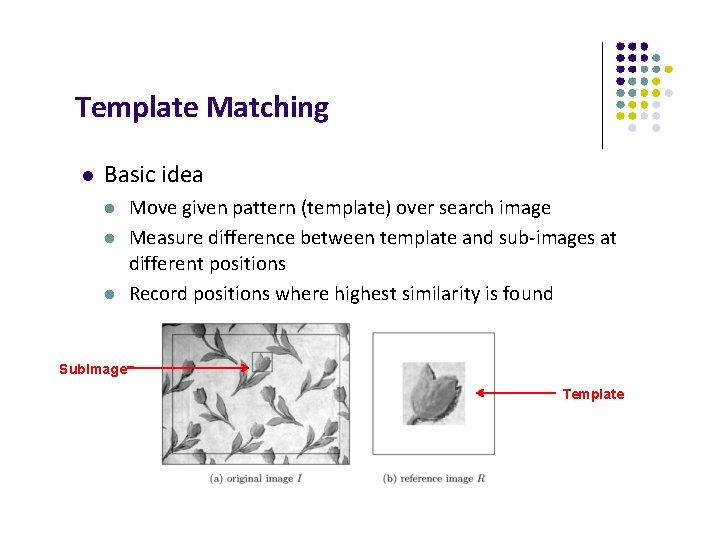 Template Matching

Basic idea

Move given pattern (template) over search image

Measure difference between template and sub-images at different positions

Record positions where highest similarity is found

SubImage

Template

(a) original image $I$

(b) reference image $R$